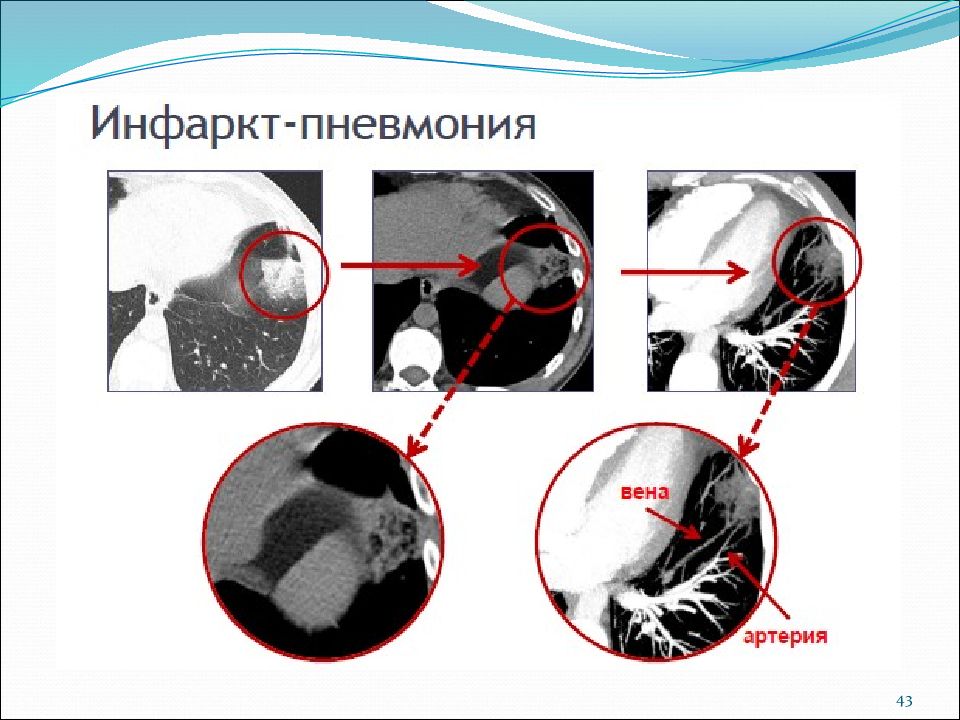 Инфаркт-пневмония

вена

артерия

43